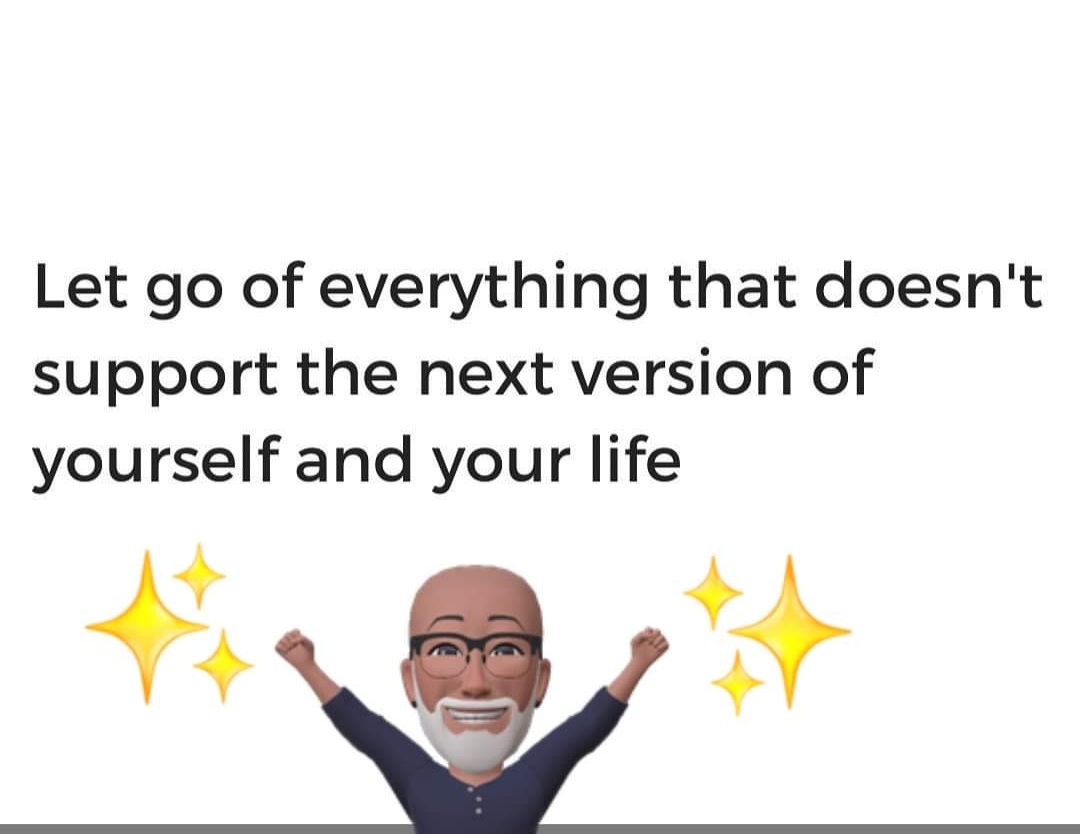 Let go of everything that doesn't support the next version of yourself and your life